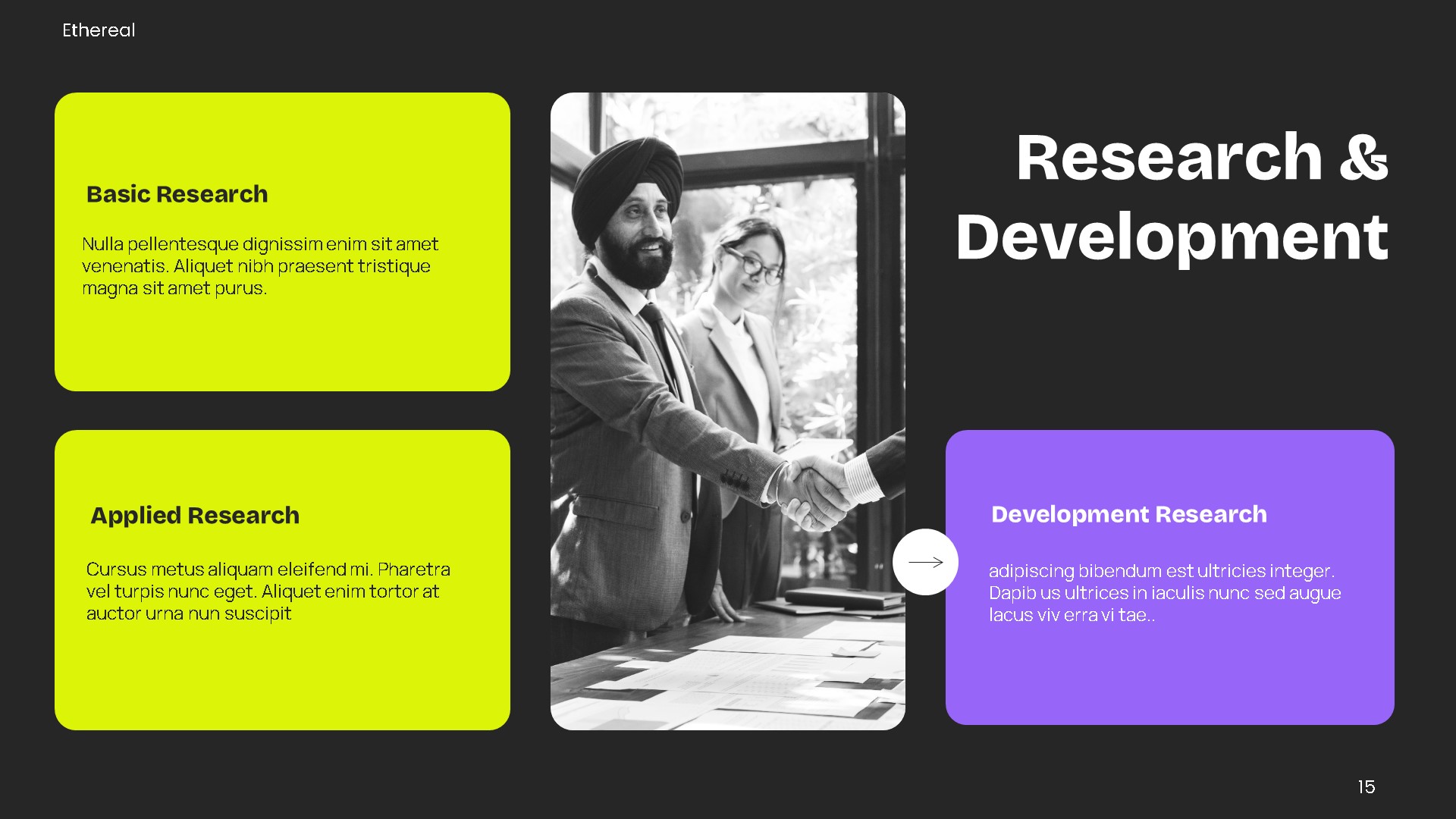 Ethereal

Basic Research

Nulla pellentesque dignissim enim sit amet venenatis. Aliquet nibh praesent tristique magna sit amet purus.

Applied Research

Cursus metus aliquam eleifend mi. Pharetra vel turpis nunc eget. Aliquet enim tortor at auctor urna nun suscipit

Research & Development

Development Research

adipiscing bibendum est ultricies integer. Dapib us ultrices in iaculis nunc sed augue lacus viv erra vi tae..

15